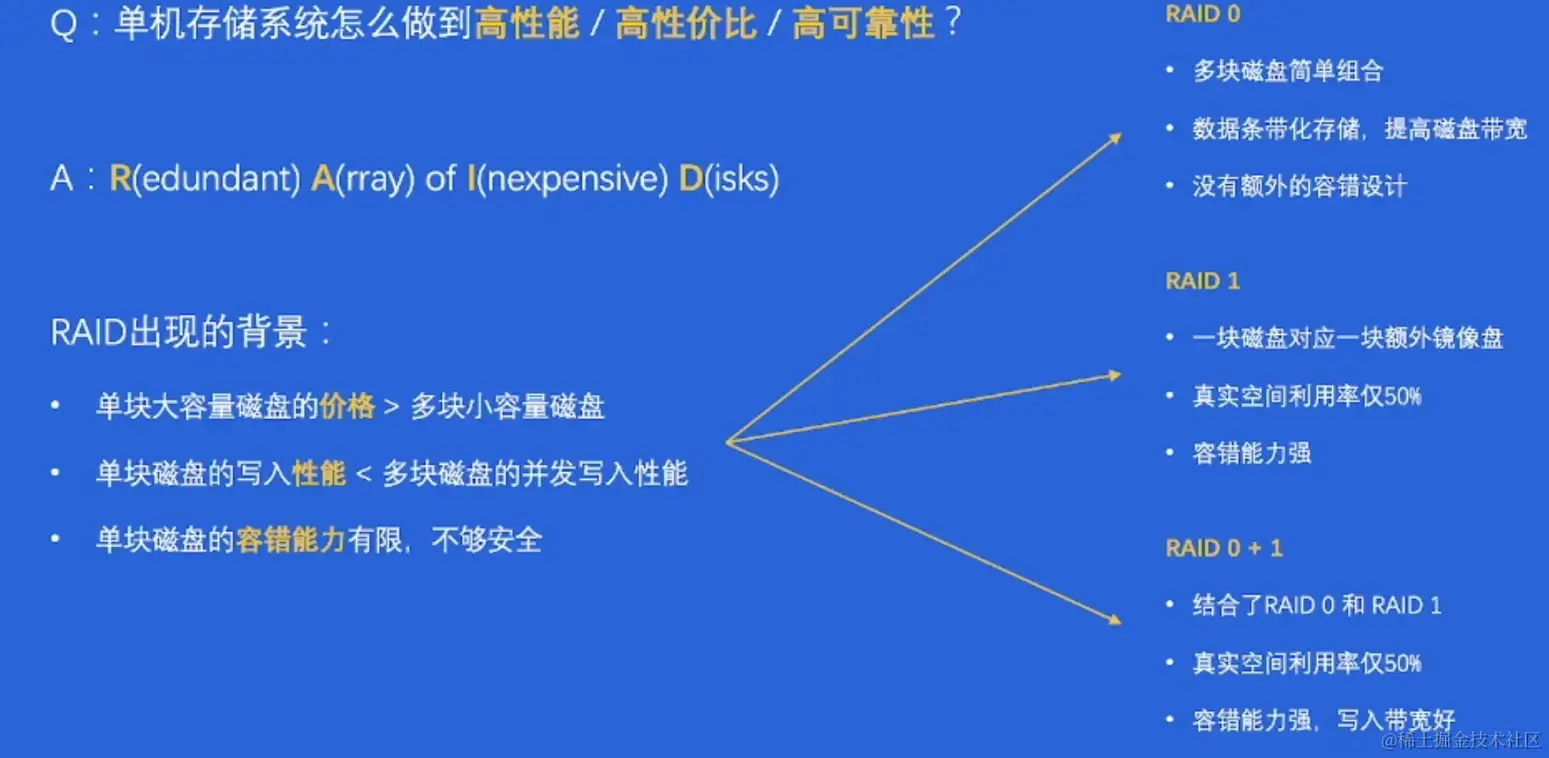 Q：单机存储系统怎么做到高性能 / 高性价比 / 高可靠性？

A：R(edundant) A(rray) of I(nexpensive) D(isks)

RAID出现的背景：

• 单块大容量磁盘的价格 > 多块小容量磁盘
• 单块磁盘的写入性能 < 多块磁盘的并发写入性能
• 单块磁盘的容错能力有限，不够安全

RAID 0
• 多块磁盘简单组合
• 数据条带化存储，提高磁盘带宽
• 没有额外的容错设计

RAID 1
• 一块磁盘对应一块额外镜像盘
• 真实空间利用率仅50%
• 容错能力强

RAID 0 + 1
• 结合了RAID 0 和 RAID 1
• 真实空间利用率仅50%
• 容错能力强，写入带宽好

@稀土掘金技术社区